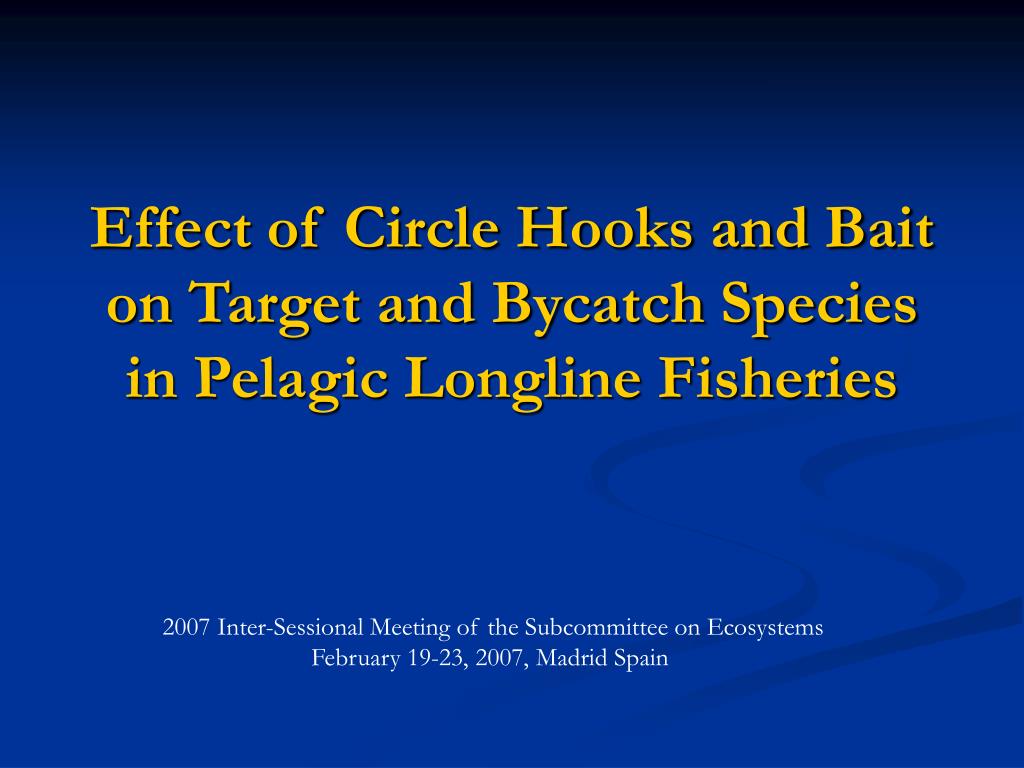 Effect of Circle Hooks and Bait on Target and Bycatch Species in Pelagic Longline Fisheries

2007 Inter-Sessional Meeting of the Subcommittee on Ecosystems
February 19-23, 2007, Madrid Spain